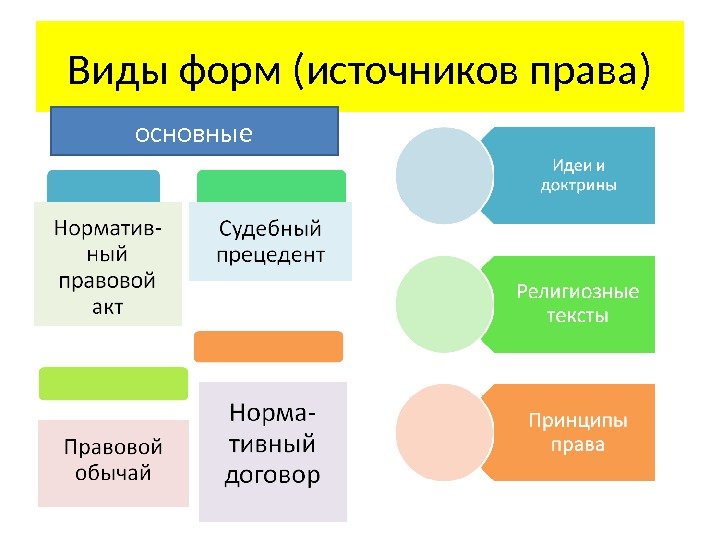 Виды форм (источников права)

основные

Нормативный правовой акт

Судебный прецедент

Правовой обычай

Нормативный договор

Идеи и доктрины

Религиозные тексты

Принципы права